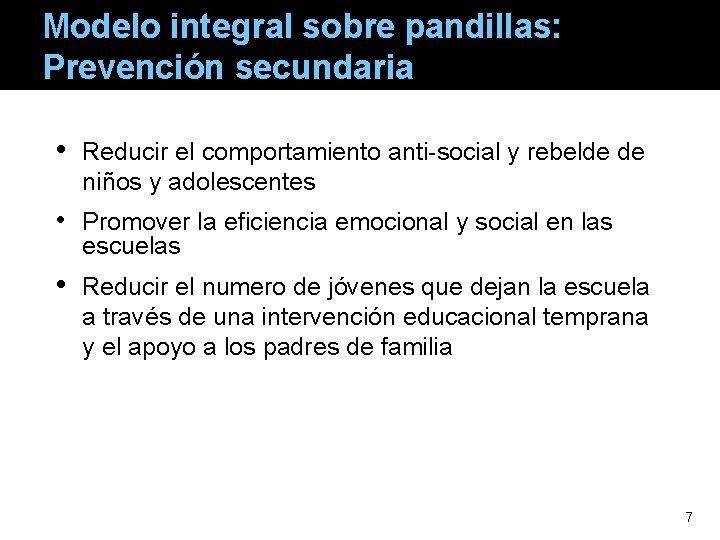 Modelo integral sobre pandillas: Prevención secundaria

• Reducir el comportamiento anti-social y rebelde de niños y adolescentes
• Promover la eficiencia emocional y social en las escuelas
• Reducir el numero de jóvenes que dejan la escuela a través de una intervención educacional temprana y el apoyo a los padres de familia

7